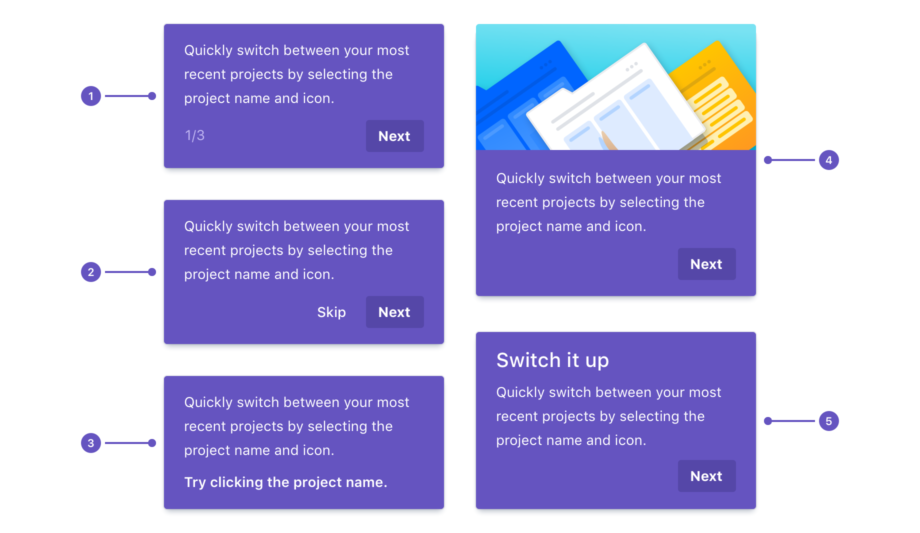 1

Quickly switch between your most recent projects by selecting the project name and icon.

1/3

Next

2

Quickly switch between your most recent projects by selecting the project name and icon.

Skip

Next

3

Quickly switch between your most recent projects by selecting the project name and icon.

Try clicking the project name.

Quickly switch between your most recent projects by selecting the project name and icon.

Next

4

Switch it up

Quickly switch between your most recent projects by selecting the project name and icon.

Next

5